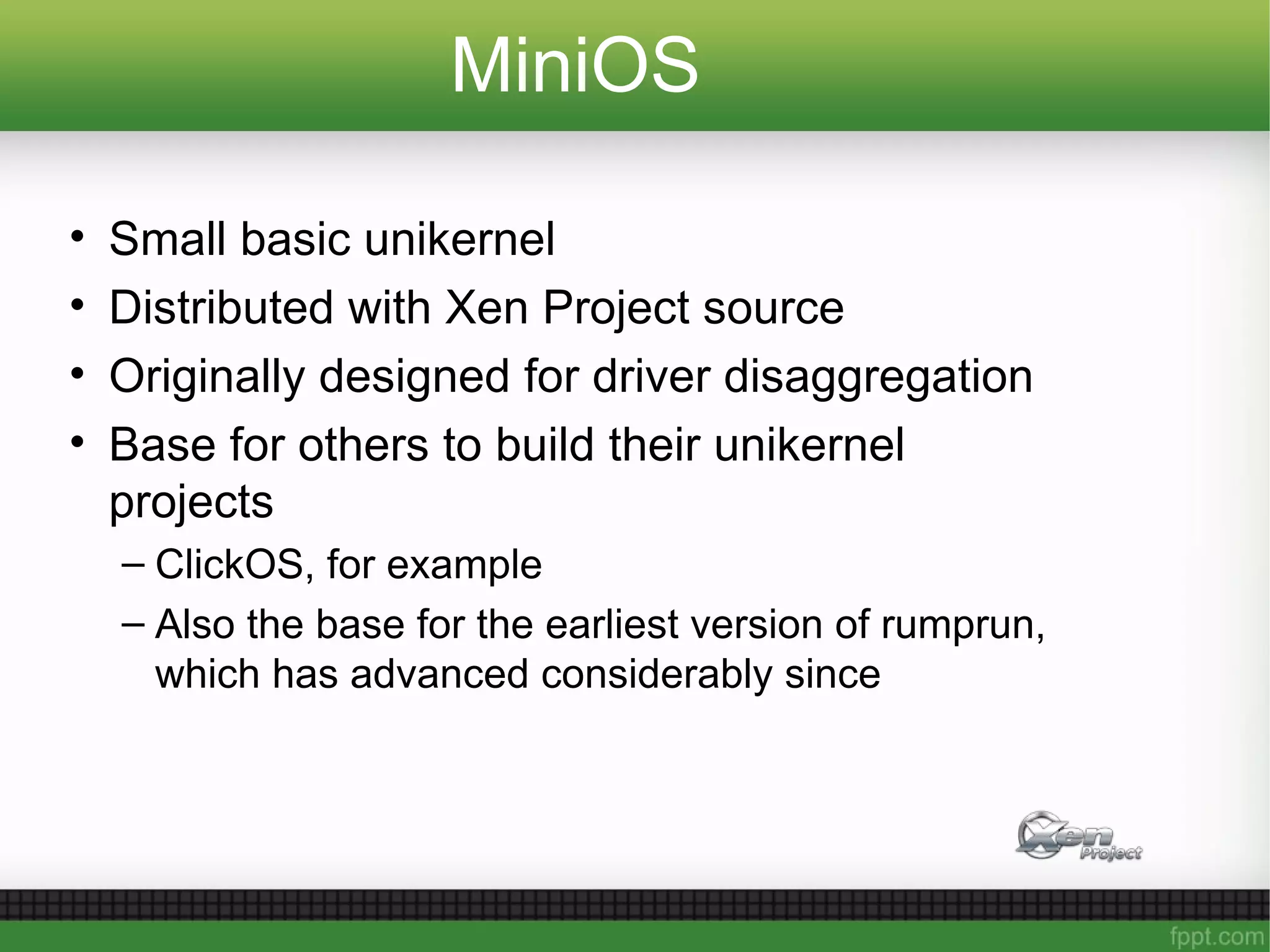 MiniOS

• Small basic unikernel
• Distributed with Xen Project source
• Originally designed for driver disaggregation
• Base for others to build their unikernel projects
– ClickOS, for example
– Also the base for the earliest version of rumprun, which has advanced considerably since

Xen Project

fppt.com